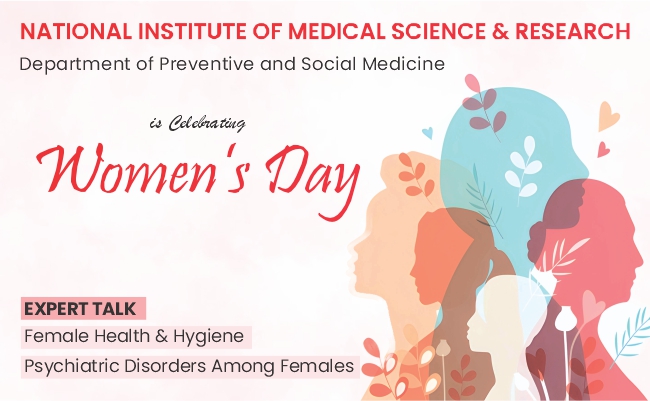 NATIONAL INSTITUTE OF MEDICAL SCIENCE & RESEARCH
Department of Preventive and Social Medicine

is Celebrating
Women's Day

EXPERT TALK
Female Health & Hygiene
Psychiatric Disorders Among Females